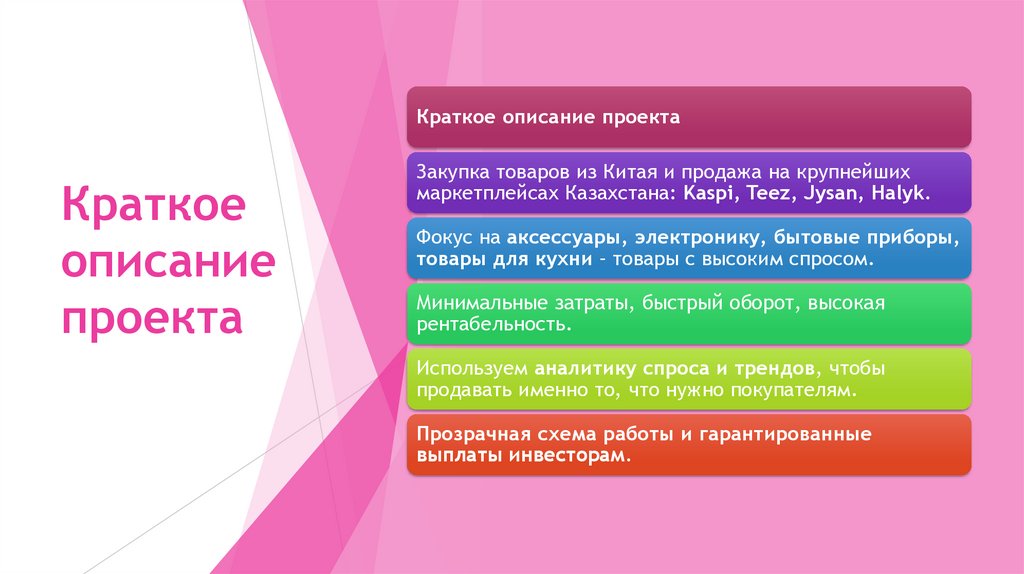 Краткое описание проекта

Краткое описание проекта

Закупка товаров из Китая и продажа на крупнейших маркетплейсах Казахстана: Kaspi, Teez, Jysan, Halyk.

Фокус на аксессуары, электронику, бытовые приборы, товары для кухни – товары с высоким спросом.

Минимальные затраты, быстрый оборот, высокая рентабельность.

Используем аналитику спроса и трендов, чтобы продавать именно то, что нужно покупателям.

Прозрачная схема работы и гарантированные выплаты инвесторам.